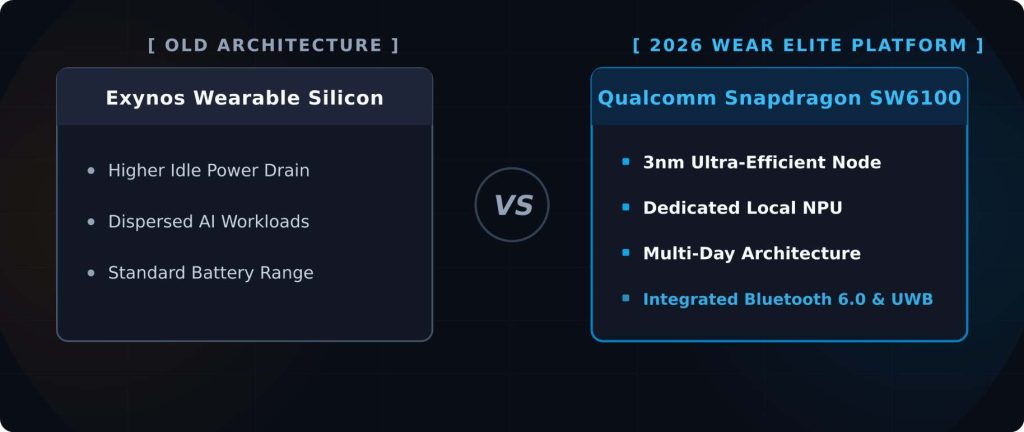 [ OLD ARCHITECTURE ]

Exynos Wearable Silicon

- Higher Idle Power Drain
- Dispersed AI Workloads
- Standard Battery Range

VS

[ 2026 WEAR ELITE PLATFORM ]

Qualcomm Snapdragon SW6100

- 3nm Ultra-Efficient Node
- Dedicated Local NPU
- Multi-Day Architecture
- Integrated Bluetooth 6.0 & UWB